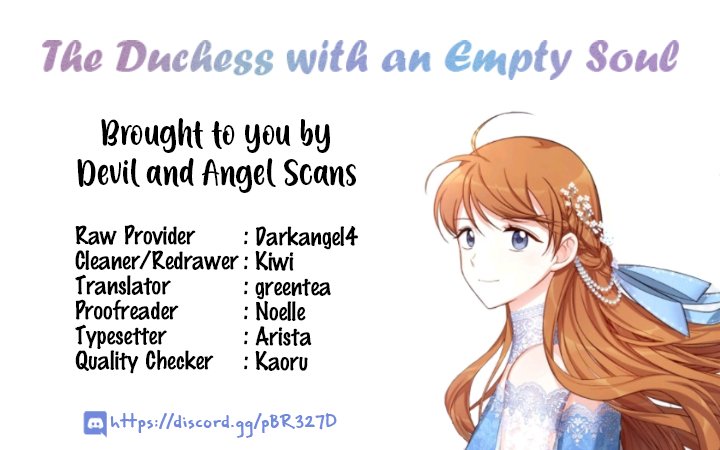 The Duchess with an Empty Soul

Brought to you by
Devil and Angel Scans

Raw Provider : Darkangel4
Cleaner/Redrawer : Kiwi
Translator : greentea
Proofreader : Noelle
Typesetter : Arista
Quality Checker : Kaoru

https://discord.gg/pBR327D